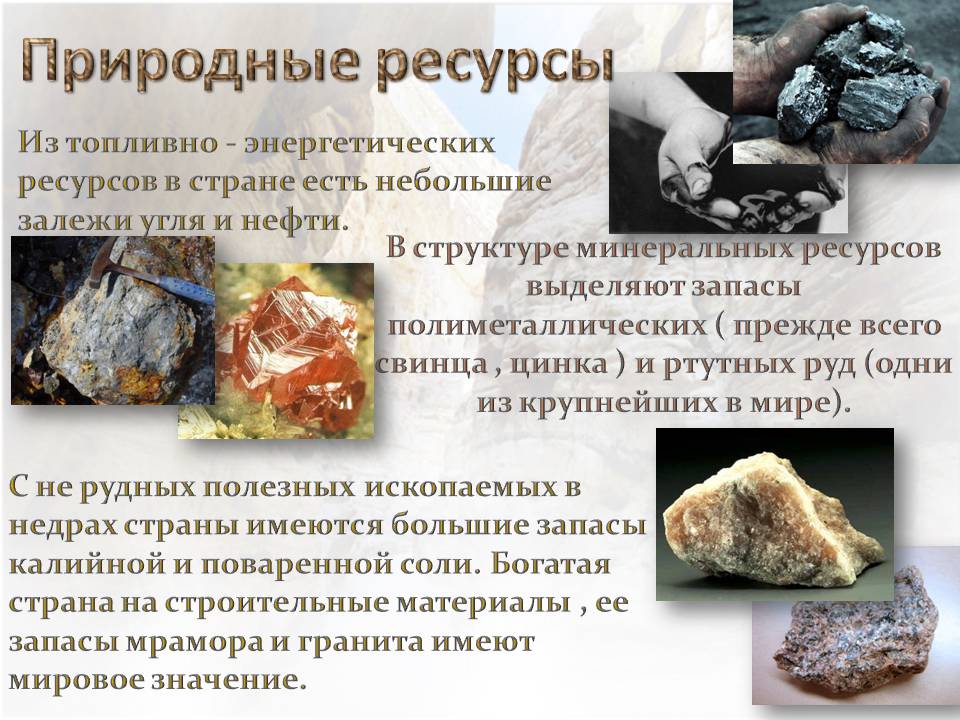 Природные ресурсы

Из топливно - энергетических ресурсов в стране есть небольшие залежи угля и нефти.

В структуре минеральных ресурсов выделяют запасы полиметаллических ( прежде всего свинца , цинка ) и ртутных руд (одни из крупнейших в мире).

С не рудных полезных ископаемых в недрах страны имеются большие запасы калийной и поваренной соли. Богатая страна на строительные материалы , ее запасы мрамора и гранита имеют мировое значение.